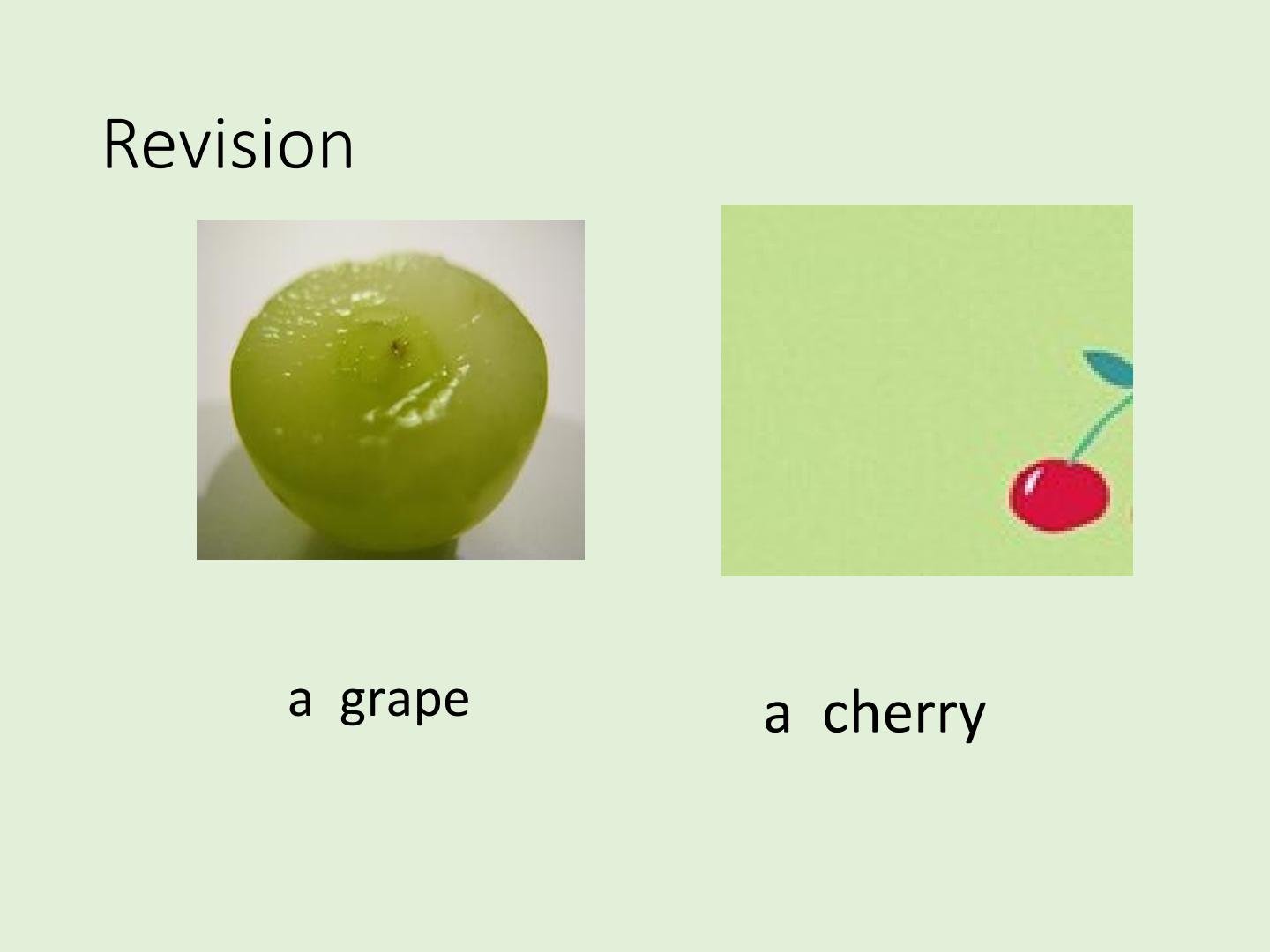 Revision

a grape

a cherry